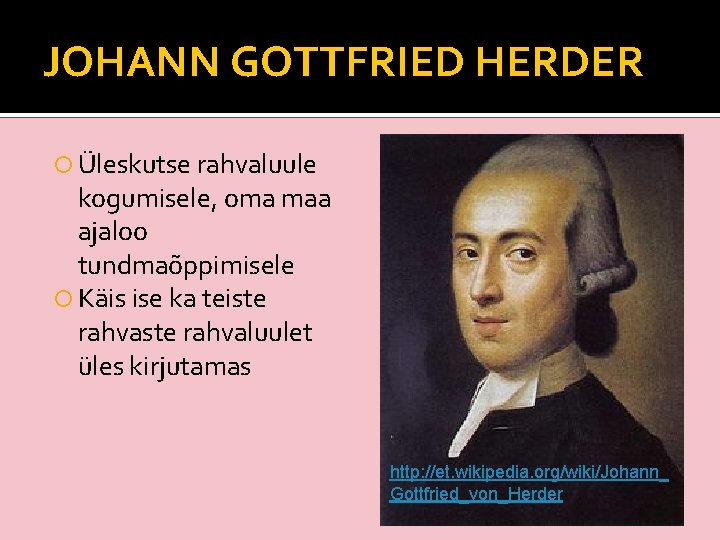 JOHANN GOTTFRIED HERDER

Üleskutse rahvaluule kogumisele, oma maa ajaloo tundmaõppimisele

Käis ise ka teiste rahvaste rahvaluulet üles kirjutamas

http://et.wikipedia.org/wiki/Johann_Gottfried_von_Herder